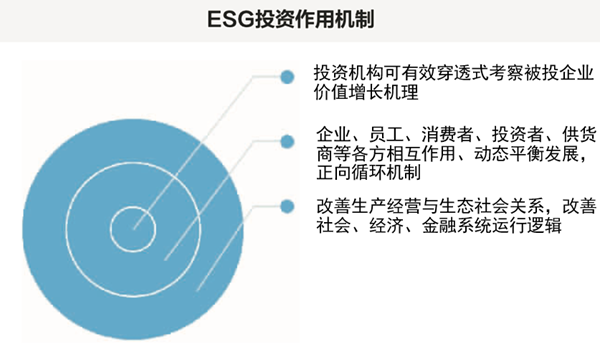 ESG投资作用机制

投资机构可有效穿透式考察被投企业价值增长机理

企业、员工、消费者、投资者、供货商等各方相互作用、动态平衡发展，正向循环机制

改善生产经营与生态社会关系，改善社会、经济、金融系统运行逻辑